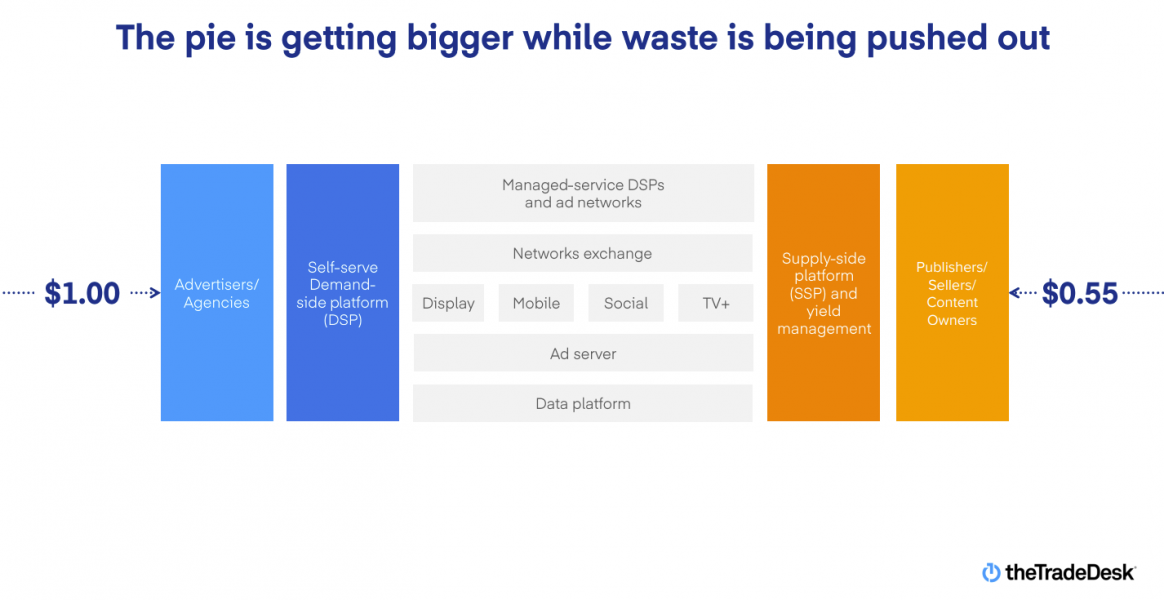 The pie is getting bigger while waste is being pushed out

$1.00

Advertisers/ Agencies

Self-serve Demand-side platform (DSP)

Managed-service DSPs and ad networks

Networks exchange

Display

Mobile

Social

TV+

Ad server

Data platform

Supply-side platform (SSP) and yield management

Publishers/ Sellers/ Content Owners

$0.55

theTradeDesk